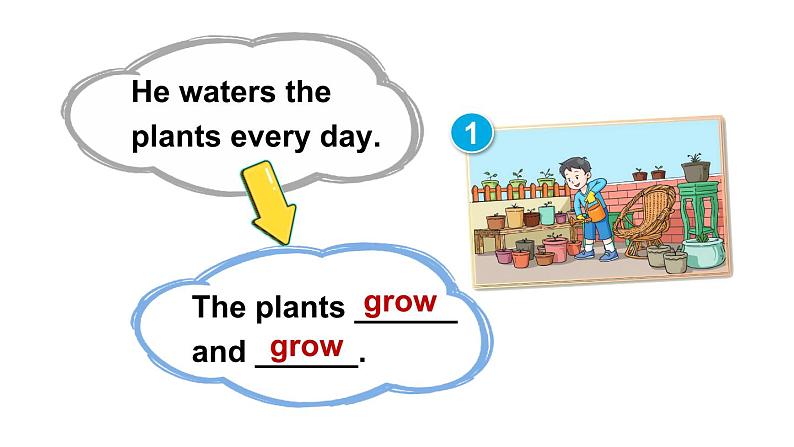 He waters the plants every day.

1

The plants grow and grow.